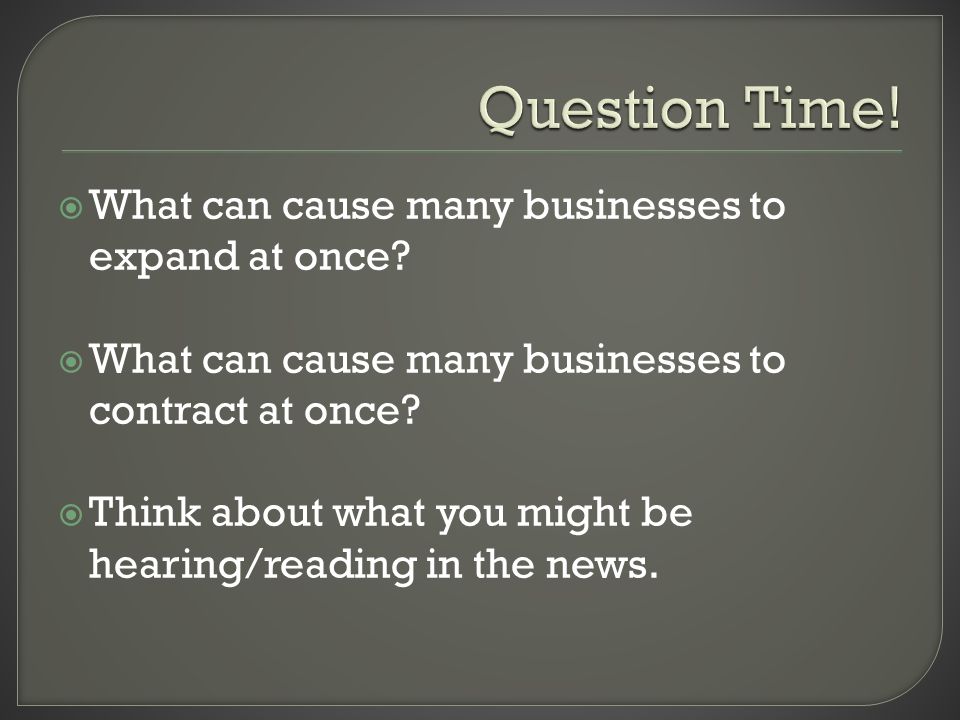 Question Time!

What can cause many businesses to expand at once?

What can cause many businesses to contract at once?

Think about what you might be hearing/reading in the news.